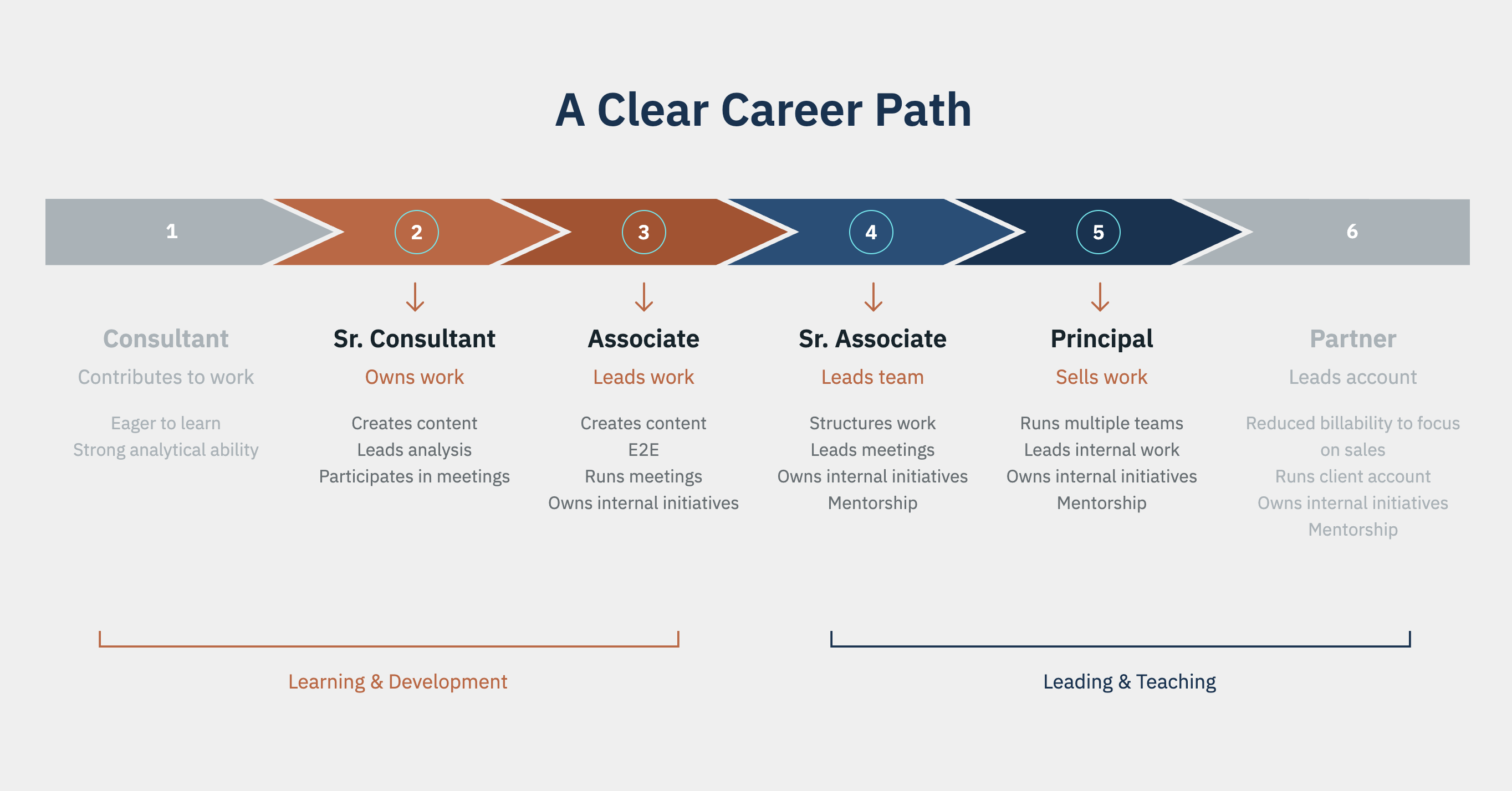 A Clear Career Path

1

2

3

4

5

6

Consultant
Contributes to work
Eager to learn
Strong analytical ability

Sr. Consultant
Owns work
Creates content
Leads analysis
Participates in meetings

Associate
Leads work
Creates content
E2E
Runs meetings
Owns internal initiatives

Sr. Associate
Leads team
Structures work
Leads meetings
Owns internal initiatives
Mentorship

Principal
Sells work
Runs multiple teams
Leads internal work
Owns internal initiatives
Mentorship

Partner
Leads account
Reduced billability to focus on sales
Runs client account
Owns internal initiatives
Mentorship

Learning & Development

Leading & Teaching